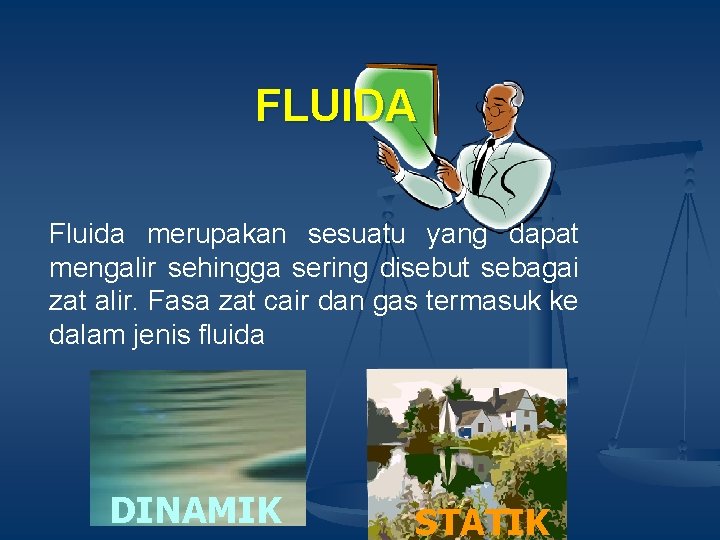 FLUIDA

Fluida merupakan sesuatu yang dapat mengalir sehingga sering disebut sebagai zat alir. Fasa zat cair dan gas termasuk ke dalam jenis fluida

DINAMIK

STATIK